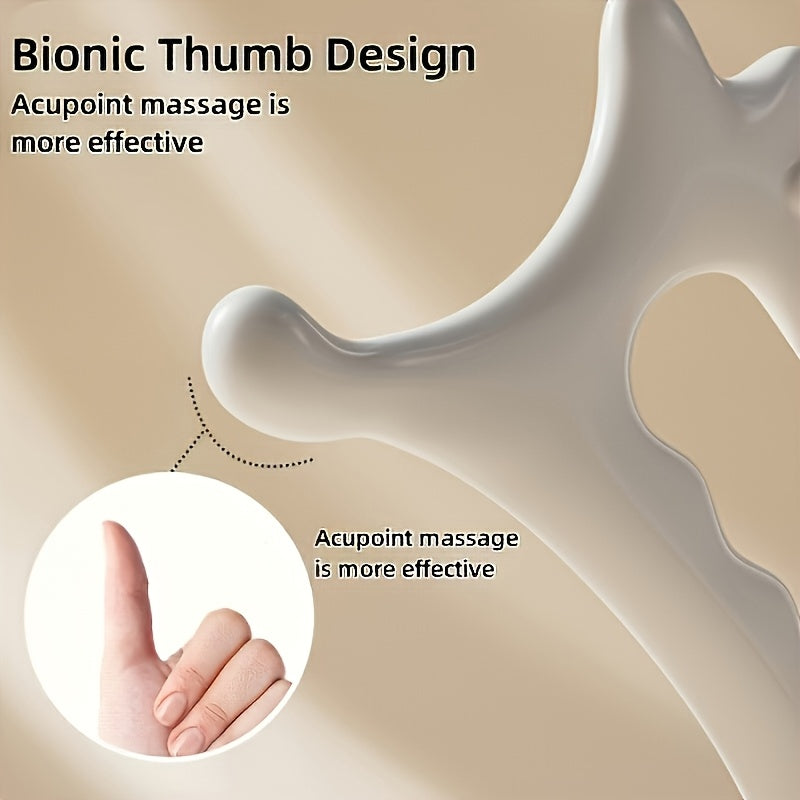 Bionic Thumb Design
Acupoint massage is more effective

Acupoint massage is more effective